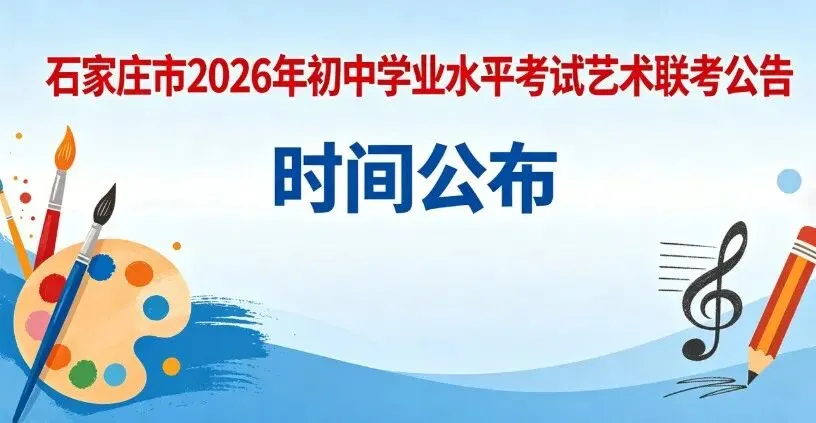 石家庄市2026年初中学业水平考试艺术联考公告

时间公布